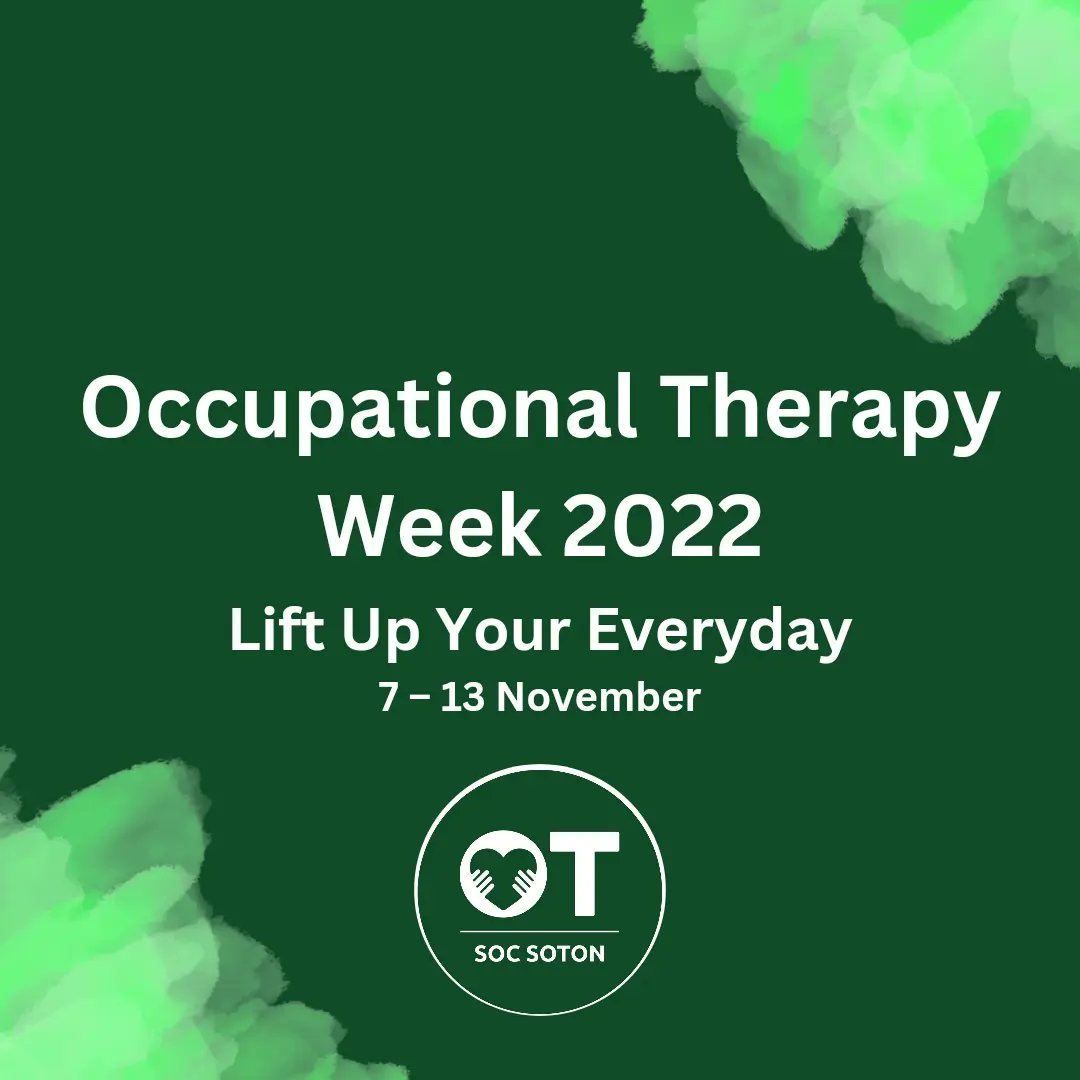 Occupational Therapy Week 2022

Lift Up Your Everyday

7 – 13 November

OT

SOC SOTON